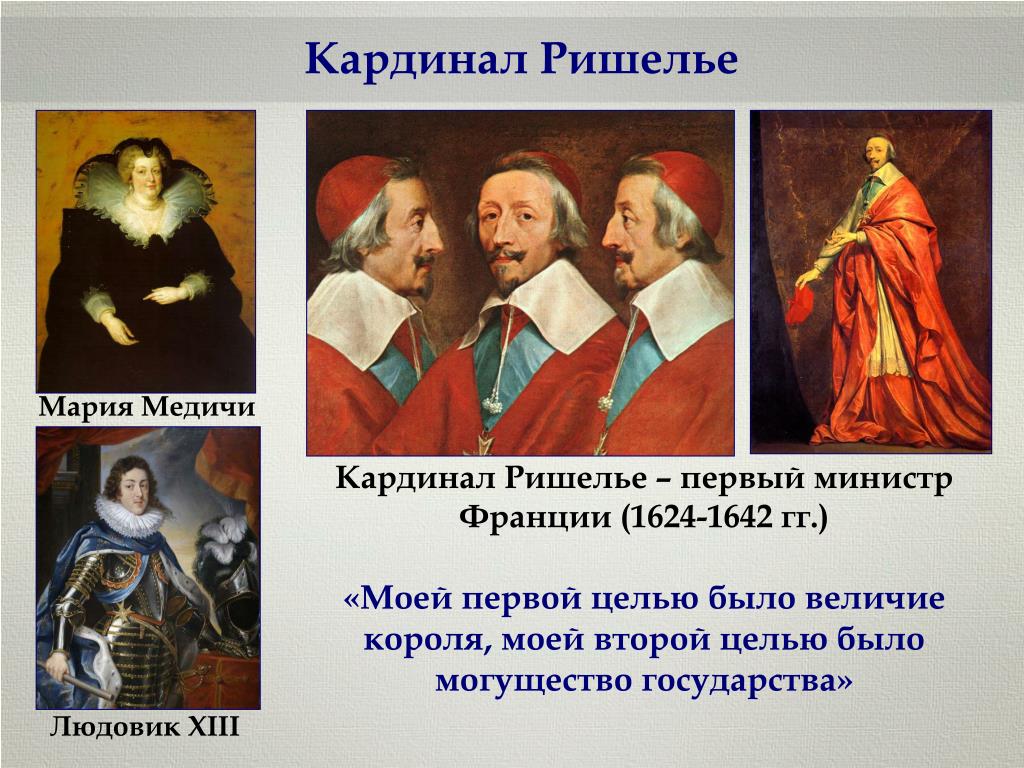 Кардинал Ришелье

Мария Медичи

Людовик XIII

Кардинал Ришелье – первый министр Франции (1624-1642 гг.)

«Моей первой целью было величие короля, моей второй целью было могущество государства»